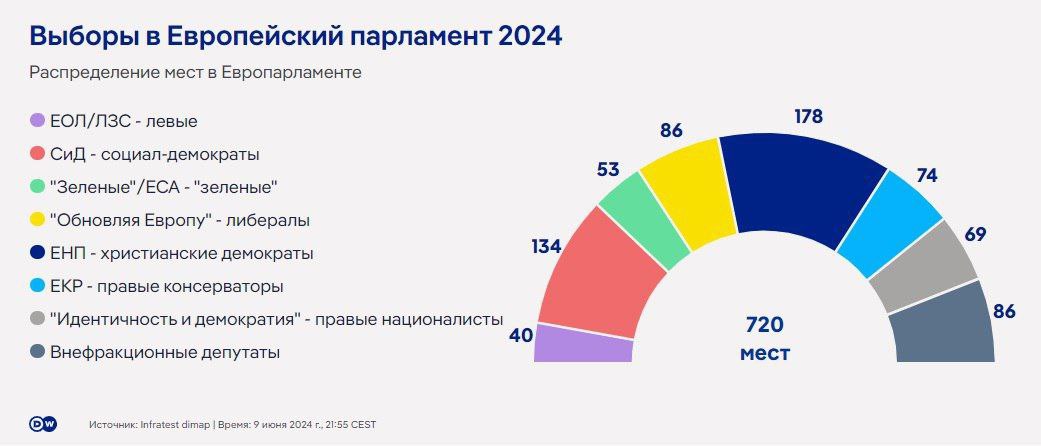 Выборы в Европейский парламент 2024

Распределение мест в Европарламенте

ЕОЛ/ЛЗС - левые
СиД - социал-демократы
"Зеленые"/ЕСА - "зеленые"
"Обновляя Европу" - либералы
ЕНП - христианские демократы
ЕКР - правые консерваторы
"Идентичность и демократия" - правые националисты
Внефракционные депутаты

40
134
53
86
178
74
69
86

720
мест

DW

Источник: Infratest dimap | Время: 9 июня 2024 г., 21:55 CEST